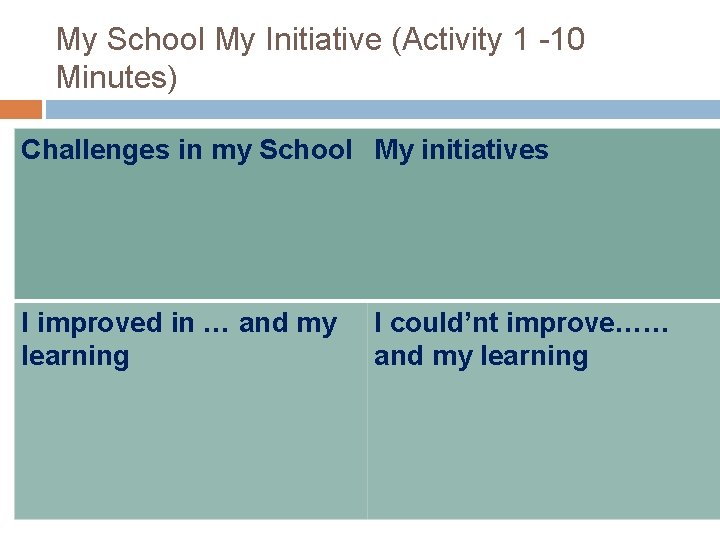 My School My Initiative (Activity 1 -10 Minutes)

| Challenges in my School | My initiatives |
|---|---|
| I improved in … and my learning | I could’nt improve…… and my learning |